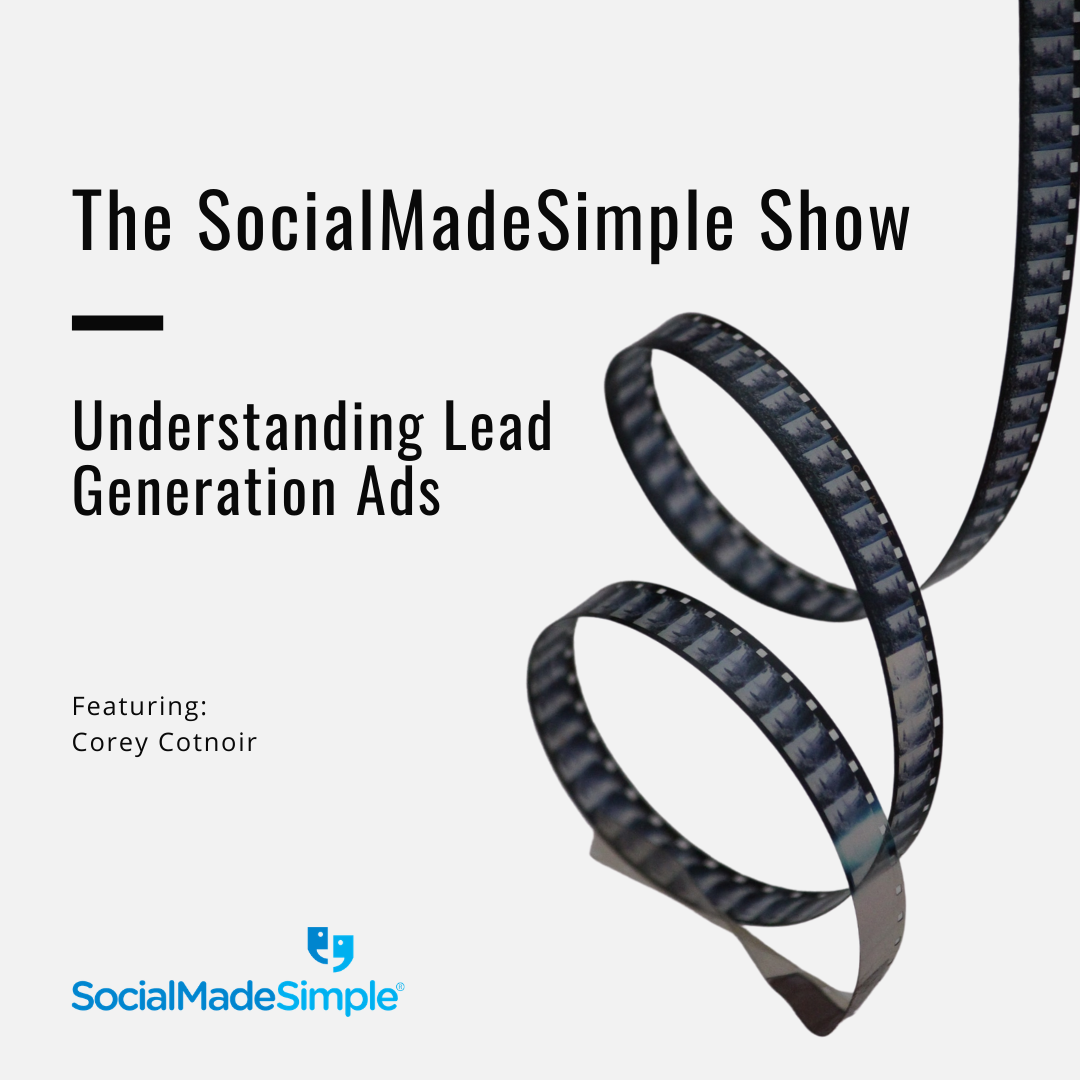 The SocialMadeSimple Show

Understanding Lead Generation Ads

Featuring:
Corey Cotnoir

SocialMadeSimple®